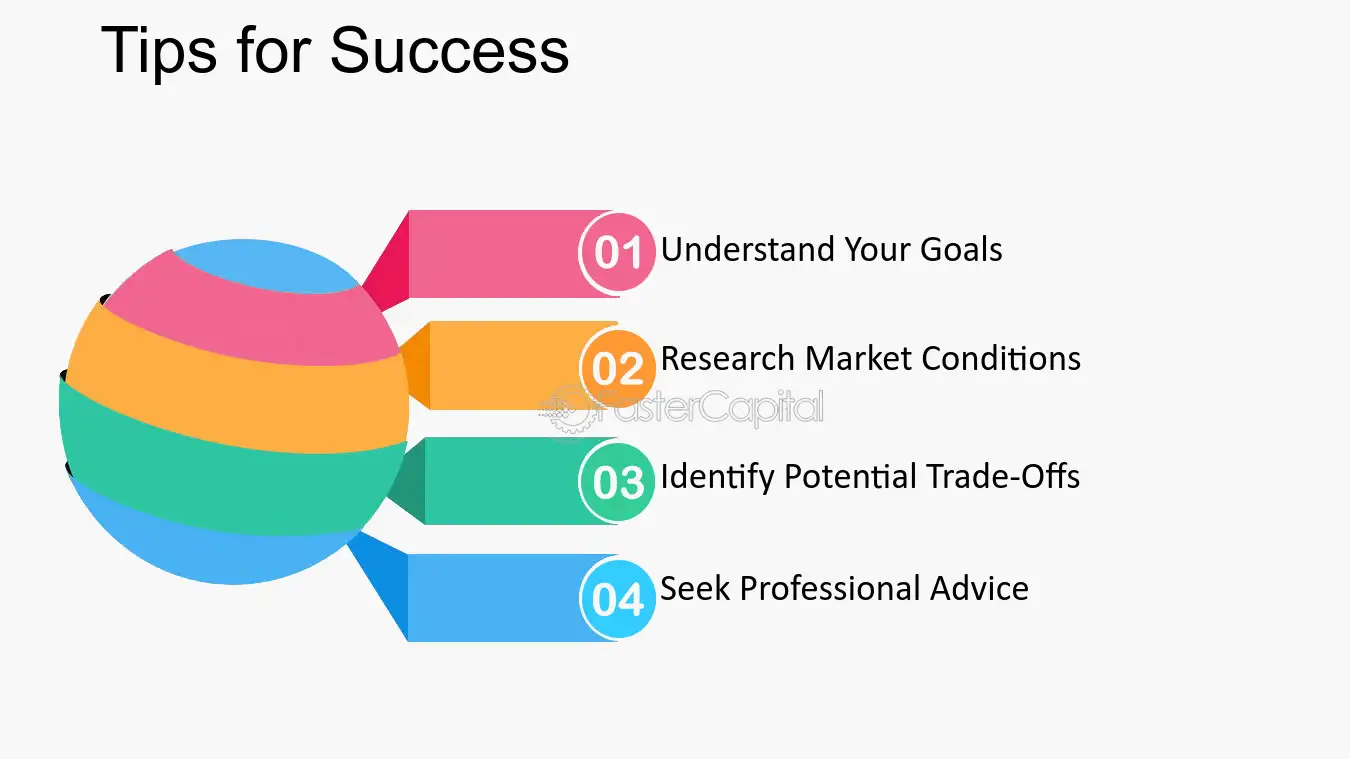 Tips for Success

01 Understand Your Goals

02 Research Market Conditions

03 Identify Potential Trade-Offs

04 Seek Professional Advice

FasterCapital